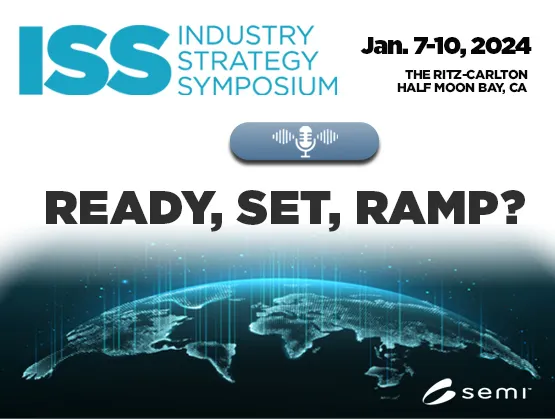 ISS INDUSTRY STRATEGY SYMPOSIUM

Jan. 7-10, 2024

THE RITZ-CARLTON
HALF MOON BAY, CA

READY, SET, RAMP?

semi